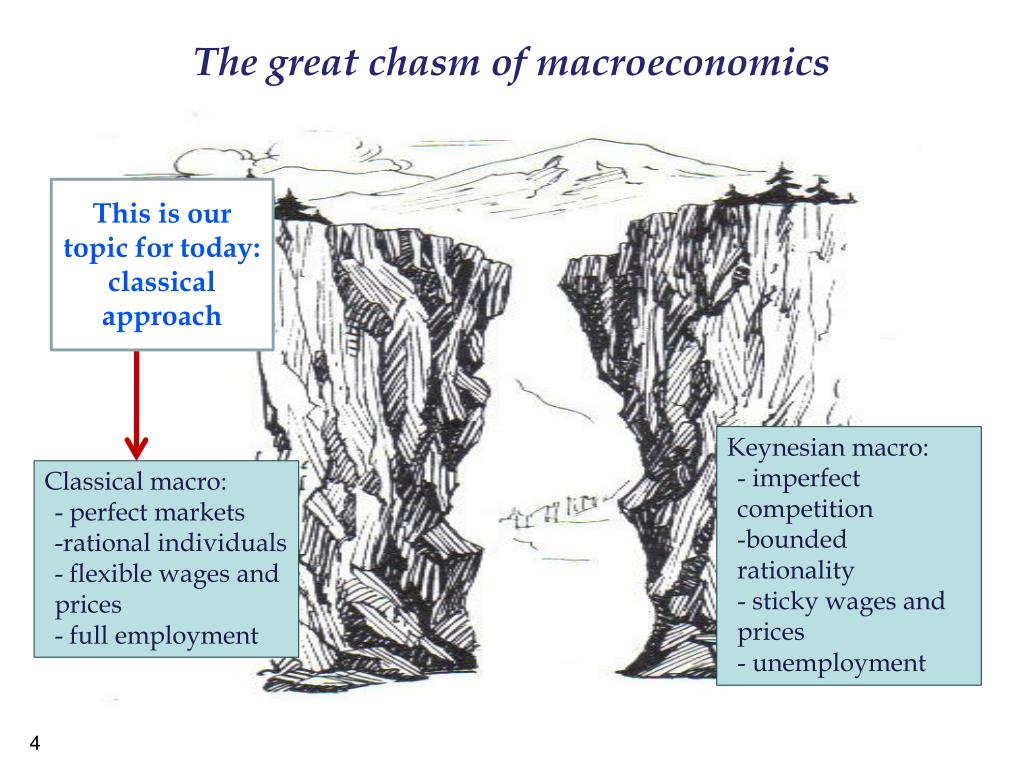 The great chasm of macroeconomics

This is our topic for today: classical approach

Classical macro:
- perfect markets
-rational individuals
- flexible wages and prices
- full employment

Keynesian macro:
- imperfect competition
-bounded rationality
- sticky wages and prices
- unemployment

4